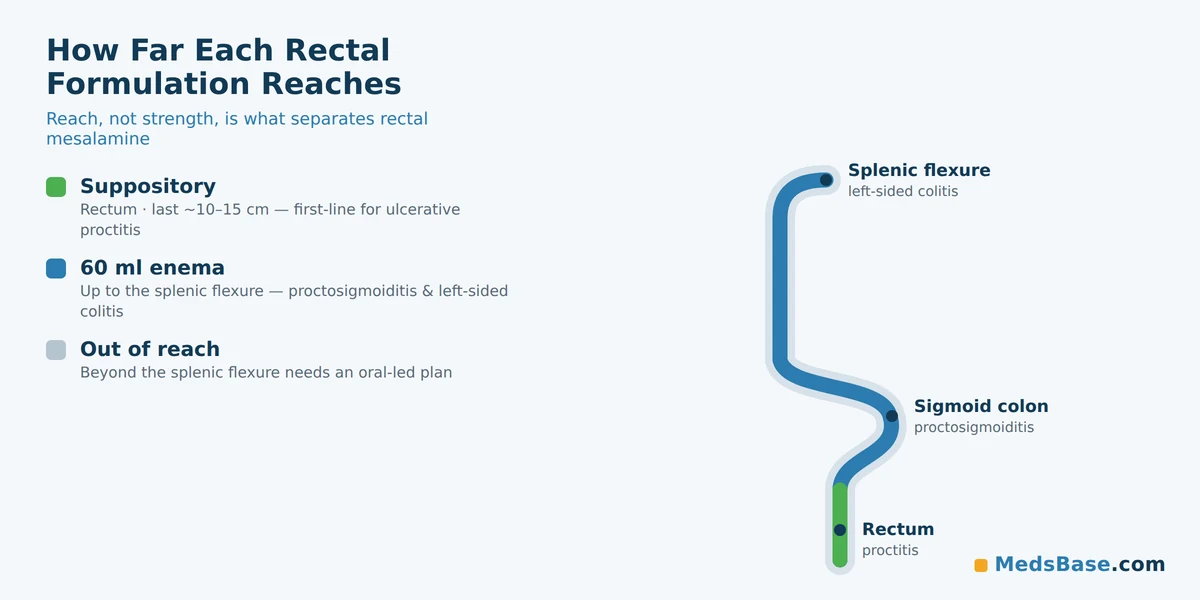 How Far Each Rectal Formulation Reaches

Reach, not strength, is what separates rectal mesalamine

Suppository
Rectum · last ~10–15 cm — first-line for ulcerative proctitis

60 ml enema
Up to the splenic flexure — proctosigmoiditis & left-sided colitis

Out of reach
Beyond the splenic flexure needs an oral-led plan

Splenic flexure
left-sided colitis

Sigmoid colon
proctosigmoiditis

Rectum
proctitis

MedsBase.com